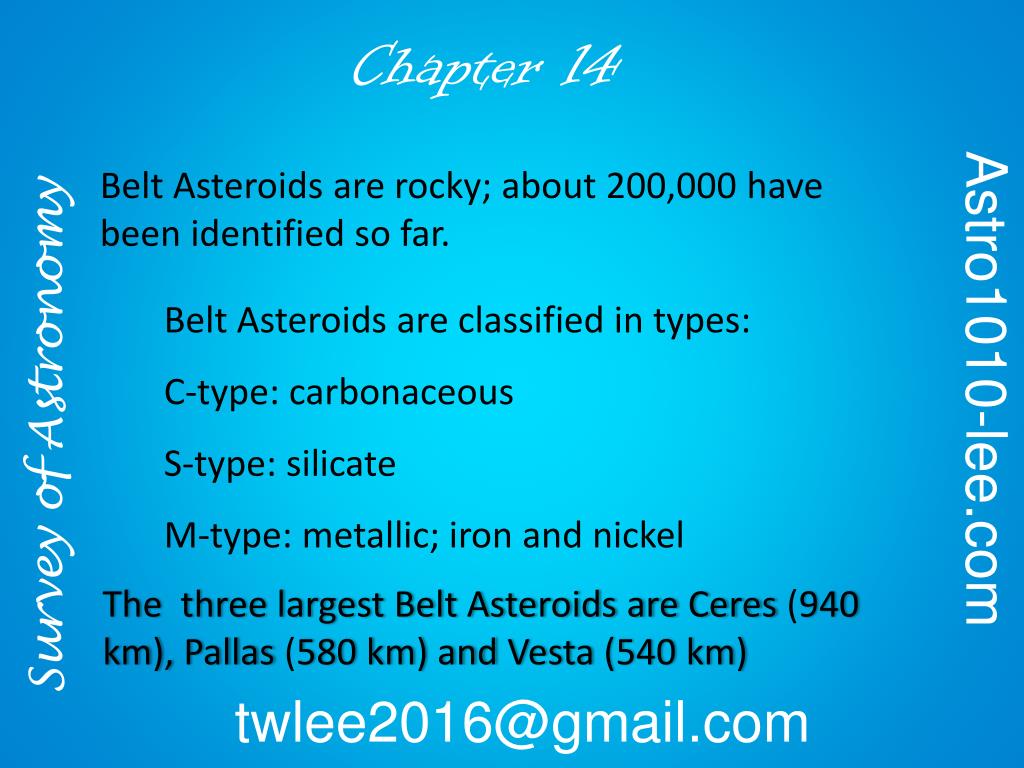 Chapter 14

Survey of Astronomy

Belt Asteroids are rocky; about 200,000 have been identified so far.

Belt Asteroids are classified in types:

C-type: carbonaceous

S-type: silicate

M-type: metallic; iron and nickel

The three largest Belt Asteroids are Ceres (940 km), Pallas (580 km) and Vesta (540 km)

Astro1010-lee.com

twlee2016@gmail.com